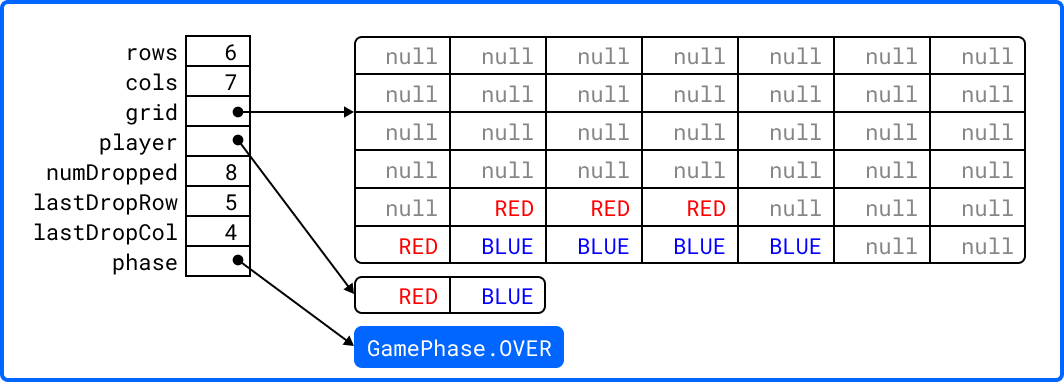 | rows | 6 |
|---|---|
| cols | 7 |
| grid | |
| player | |
| numDropped | 8 |
| lastDropRow | 5 |
| lastDropCol | 4 |
| phase | |

| null | null | null | null | null | null | null |
|---|---|---|---|---|---|---|
| null | null | null | null | null | null | null |
| null | null | null | null | null | null | null |
| null | null | null | null | null | null | null |
| null | RED | RED | RED | null | null | null |
| RED | BLUE | BLUE | BLUE | BLUE | null | null |

| RED | BLUE |
|---|---|

GamePhase.OVER